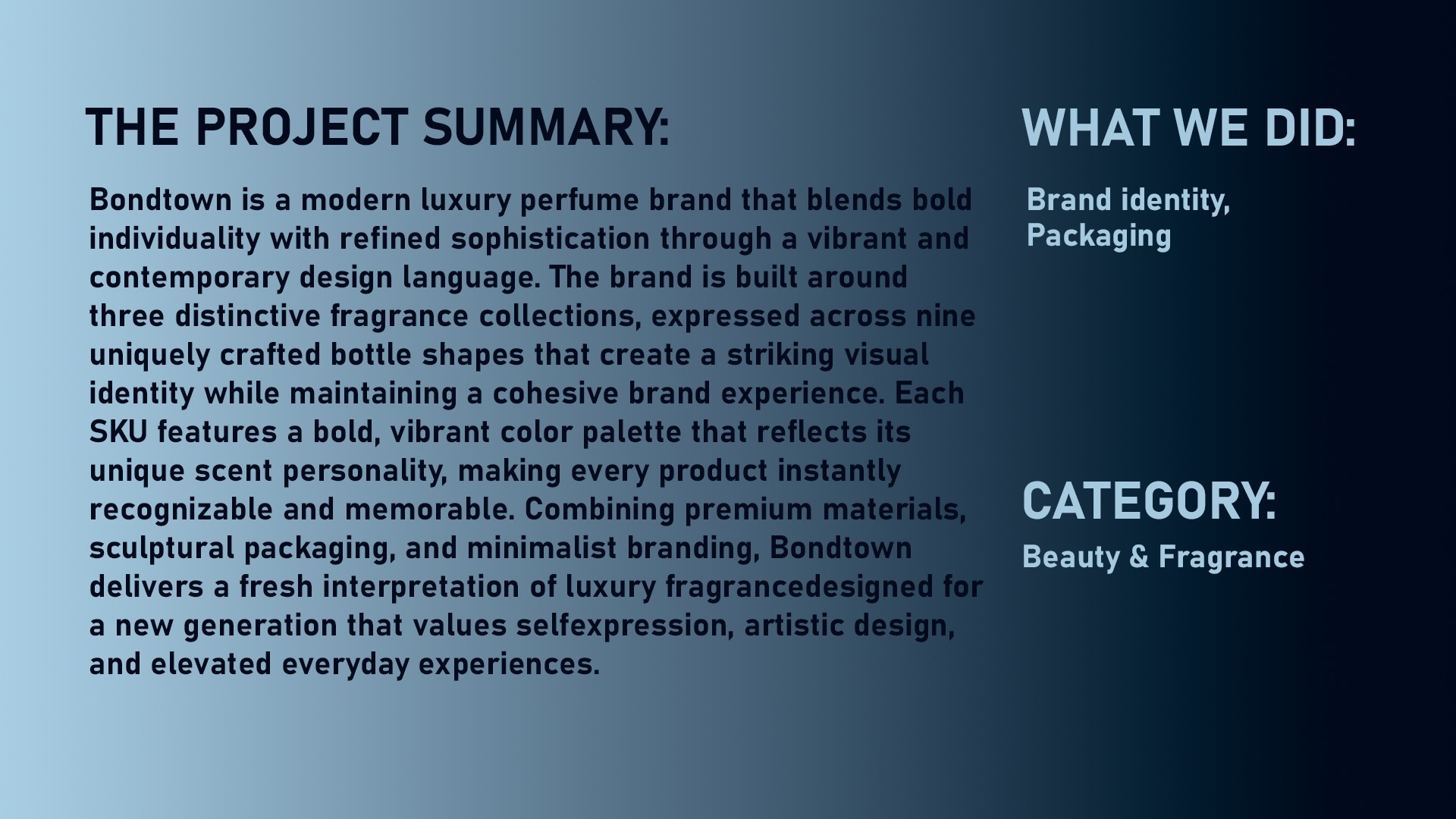 THE PROJECT SUMMARY:

Bondtown is a modern luxury perfume brand that blends bold individuality with refined sophistication through a vibrant and contemporary design language. The brand is built around three distinctive fragrance collections, expressed across nine uniquely crafted bottle shapes that create a striking visual identity while maintaining a cohesive brand experience. Each SKU features a bold, vibrant color palette that reflects its unique scent personality, making every product instantly recognizable and memorable. Combining premium materials, sculptural packaging, and minimalist branding, Bondtown delivers a fresh interpretation of luxury fragrancedesigned for a new generation that values selfexpression, artistic design, and elevated everyday experiences.

WHAT WE DID:

Brand identity, Packaging

CATEGORY:

Beauty & Fragrance